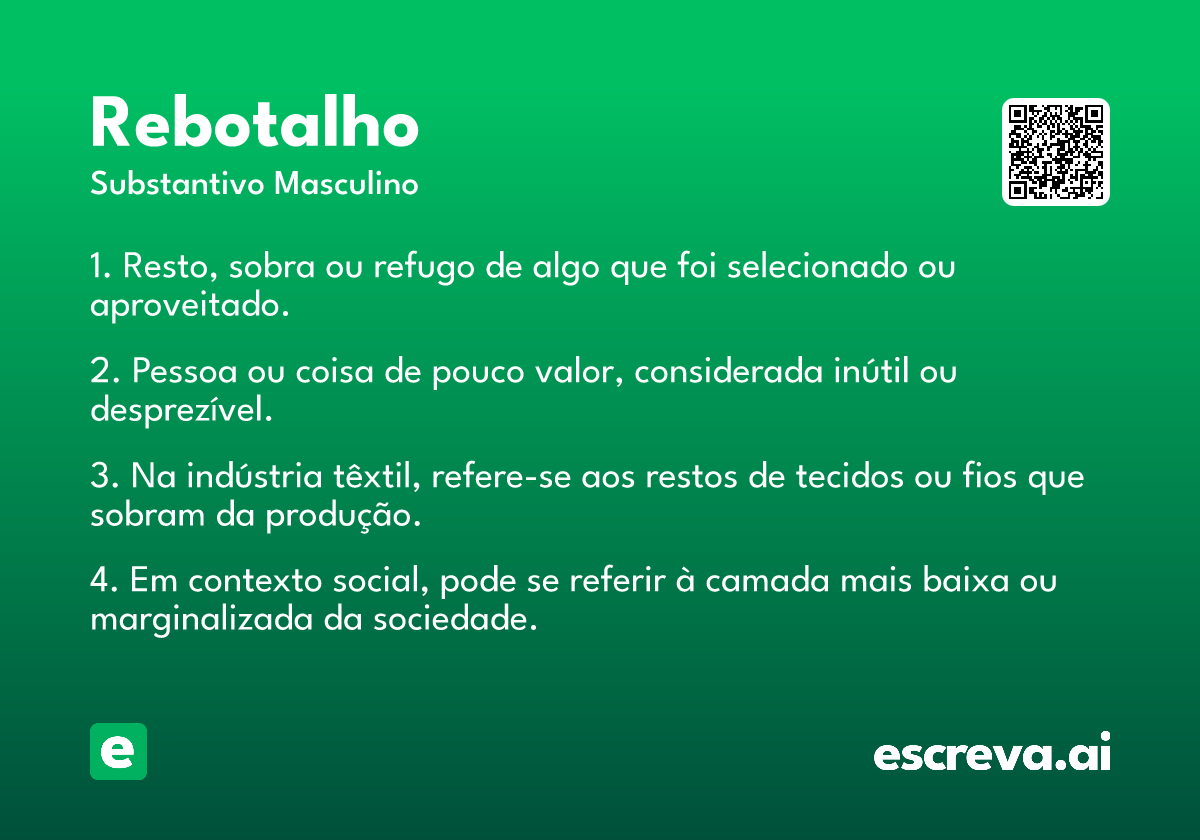 Rebotalho

Substantivo Masculino

1. Resto, sobra ou refugo de algo que foi selecionado ou aproveitado.

2. Pessoa ou coisa de pouco valor, considerada inútil ou desprezível.

3. Na indústria têxtil, refere-se aos restos de tecidos ou fios que sobram da produção.

4. Em contexto social, pode se referir à camada mais baixa ou marginalizada da sociedade.

e

escreva.ai